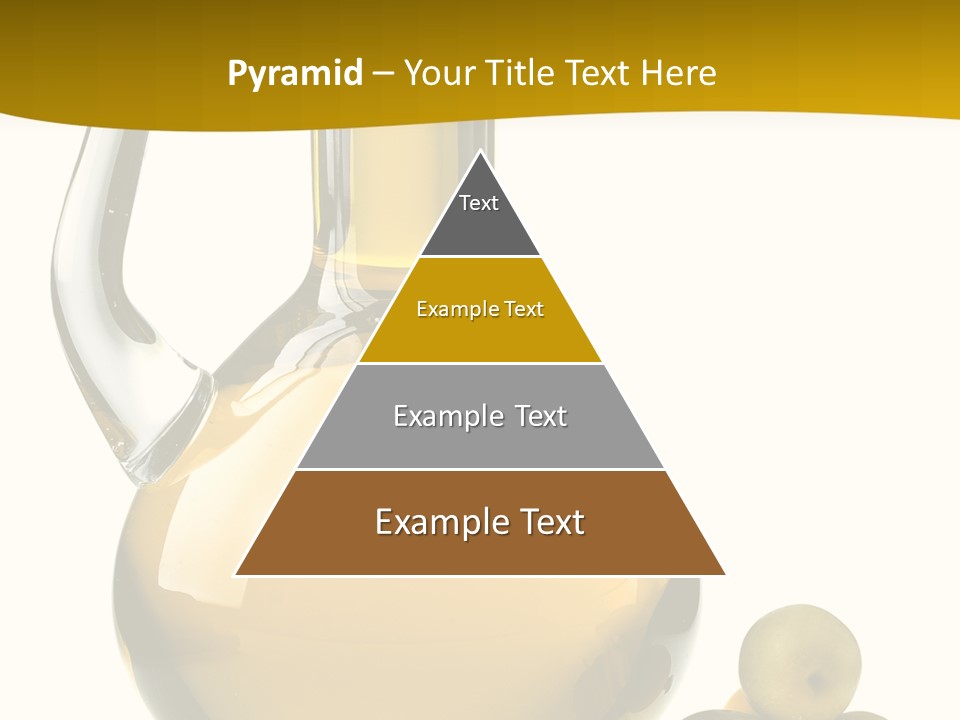 Pyramid – Your Title Text Here

Text

Example Text

Example Text

Example Text